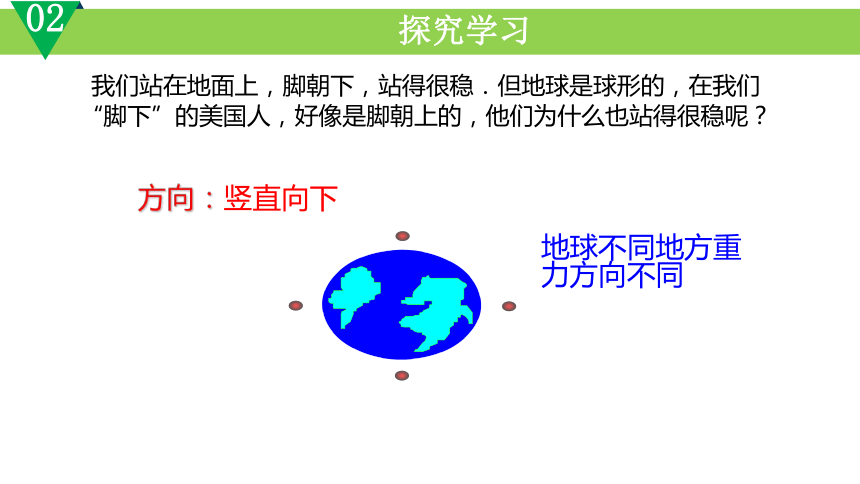 02

探究学习

我们站在地面上，脚朝下，站得很稳．但地球是球形的，在我们“脚下”的美国人，好像是脚朝上的，他们为什么也站得很稳呢？

方向：竖直向下

地球不同地方重力方向不同